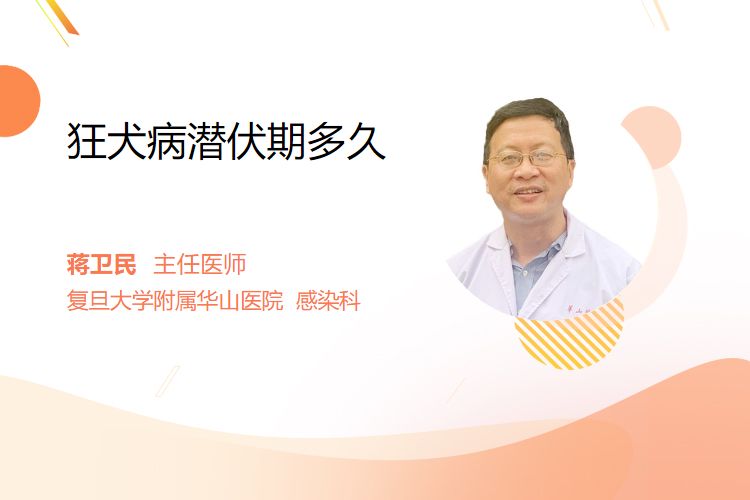 狂犬病潜伏期多久

蒋卫民 主任医师
复旦大学附属华山医院 感染科